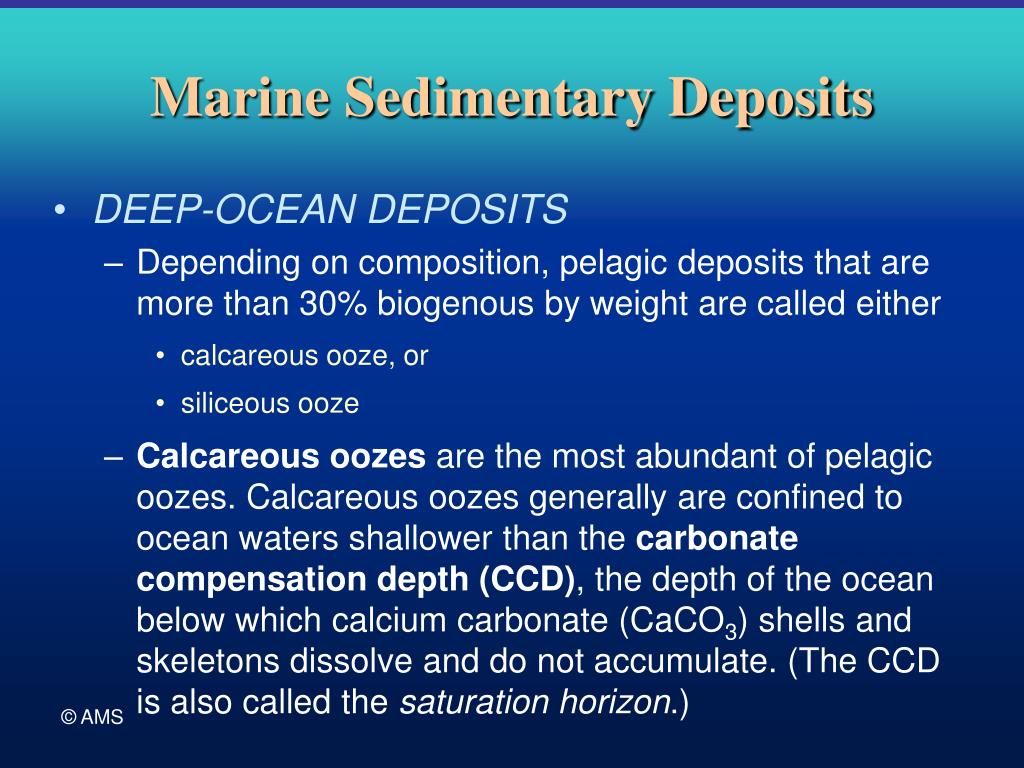 Marine Sedimentary Deposits

• DEEP-OCEAN DEPOSITS

– Depending on composition, pelagic deposits that are more than 30% biogenous by weight are called either

• calcareous ooze, or

• siliceous ooze

– Calcareous oozes are the most abundant of pelagic oozes. Calcareous oozes generally are confined to ocean waters shallower than the carbonate compensation depth (CCD), the depth of the ocean below which calcium carbonate ($CaCO_3$) shells and skeletons dissolve and do not accumulate. (The CCD is also called the saturation horizon.)

© AMS